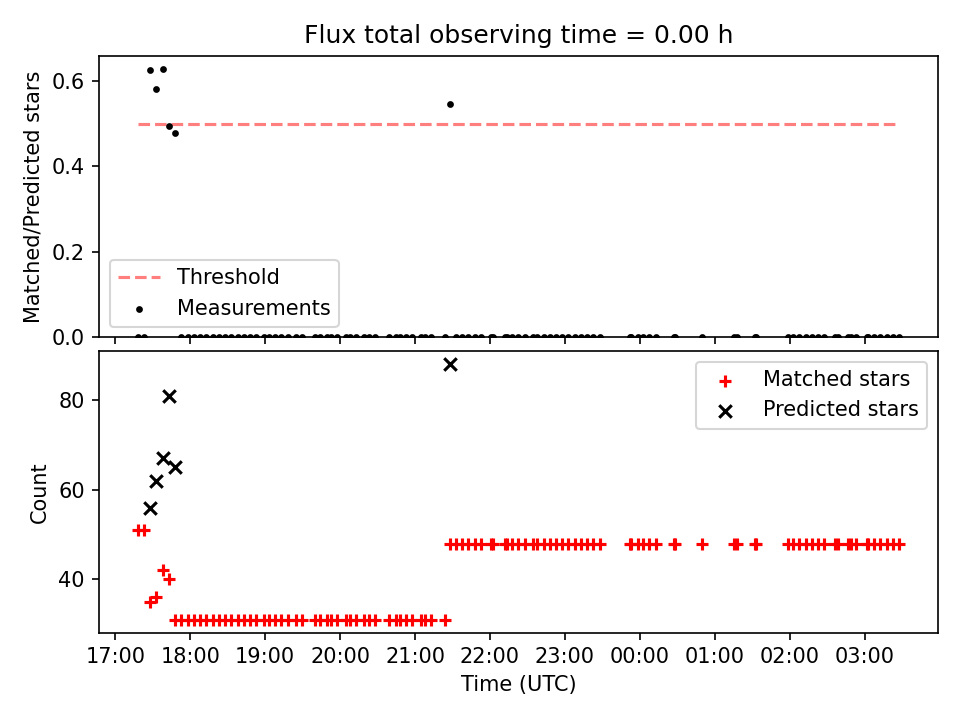 Flux total observing time = 0.00 h

Matched/Predicted stars

0.6
0.4
0.2
0.0

Threshold
Measurements

Count

80
60
40

Matched stars
Predicted stars

17:00 18:00 19:00 20:00 21:00 22:00 23:00 00:00 01:00 02:00 03:00

Time (UTC)